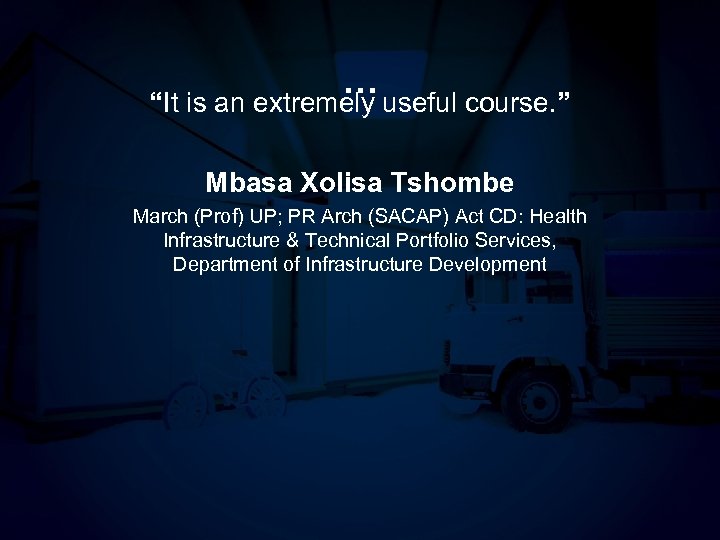 “It is an extremely useful course.”

Mbasa Xolisa Tshombe

March (Prof) UP; PR Arch (SACAP) Act CD: Health Infrastructure & Technical Portfolio Services, Department of Infrastructure Development